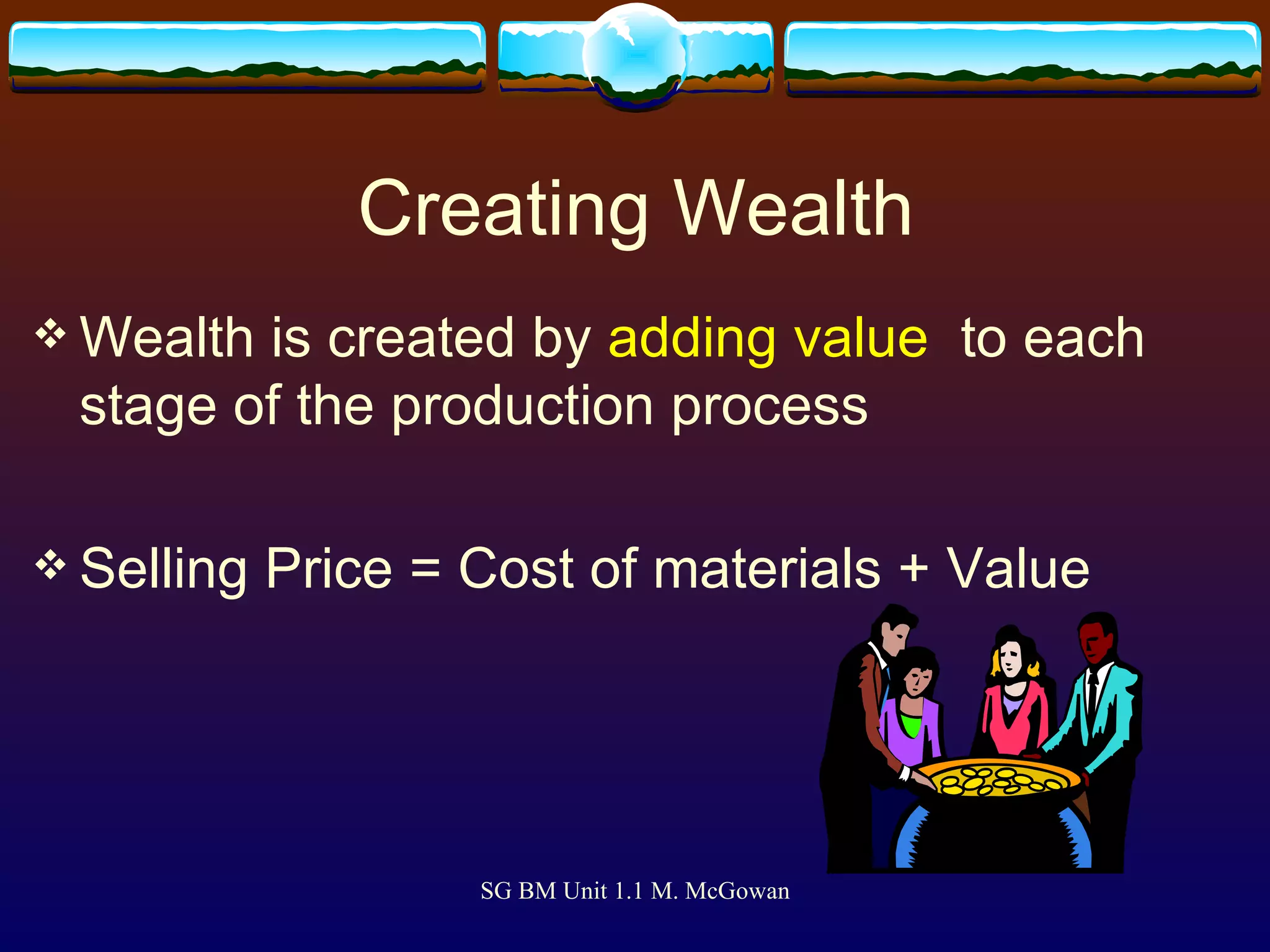 Creating Wealth

❖ Wealth is created by adding value to each stage of the production process

❖ Selling Price = Cost of materials + Value

SG BM Unit 1.1 M. McGowan